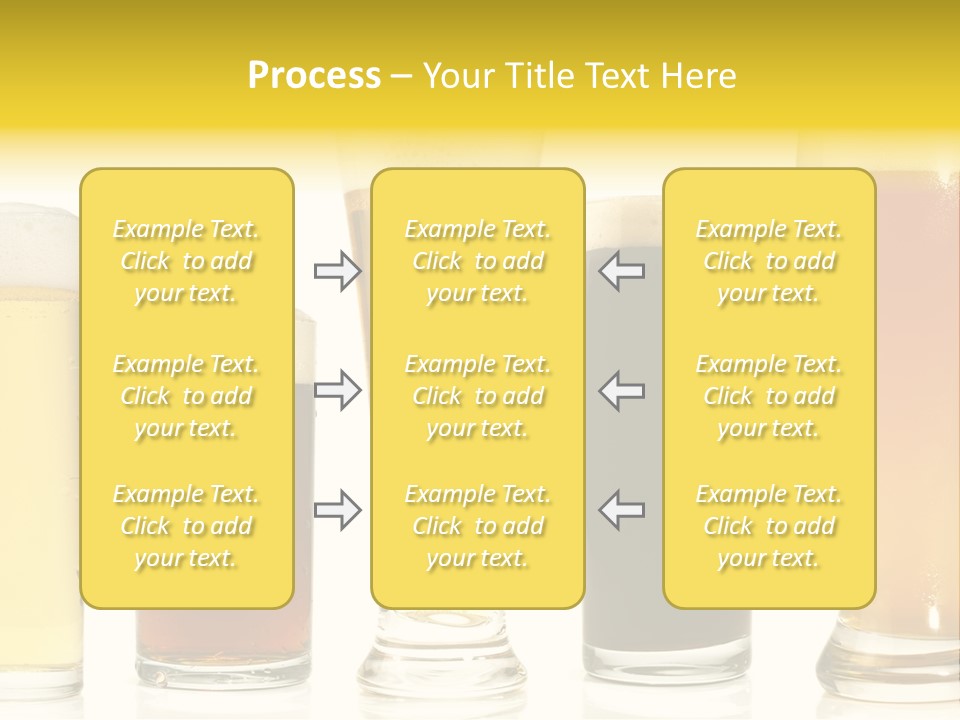 Process – Your Title Text Here

Example Text. Click to add your text.

Example Text. Click to add your text.

Example Text. Click to add your text.

Example Text. Click to add your text.

Example Text. Click to add your text.

Example Text. Click to add your text.

Example Text. Click to add your text.

Example Text. Click to add your text.

Example Text. Click to add your text.